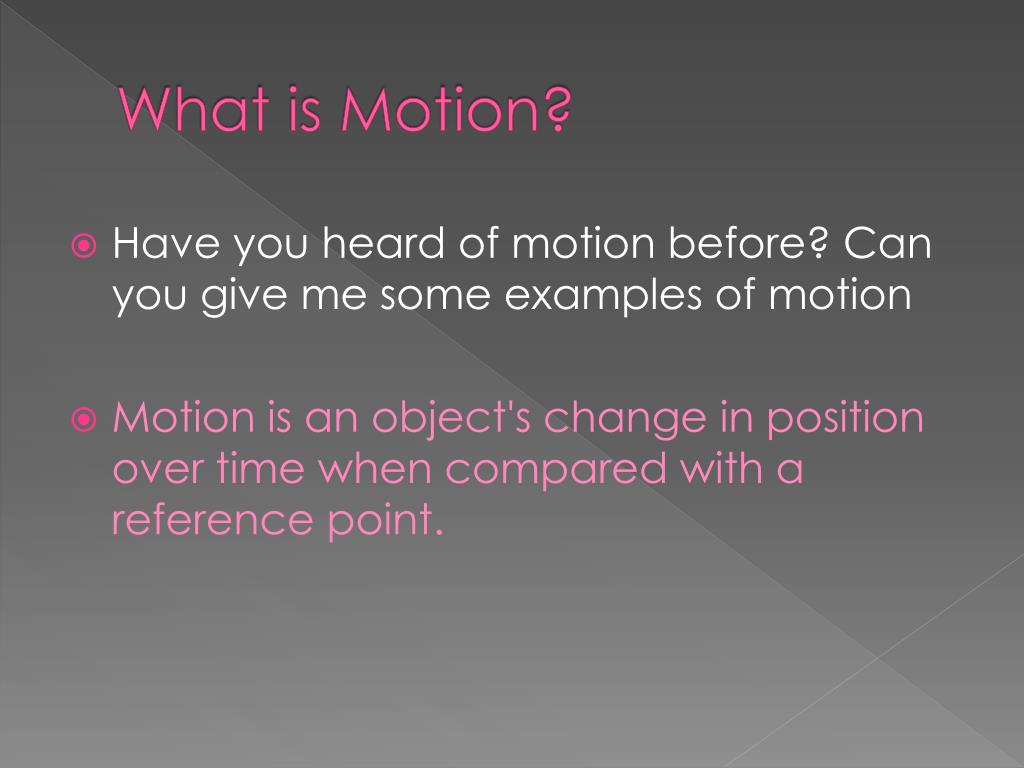 What is Motion?

Have you heard of motion before? Can you give me some examples of motion

Motion is an object's change in position over time when compared with a reference point.